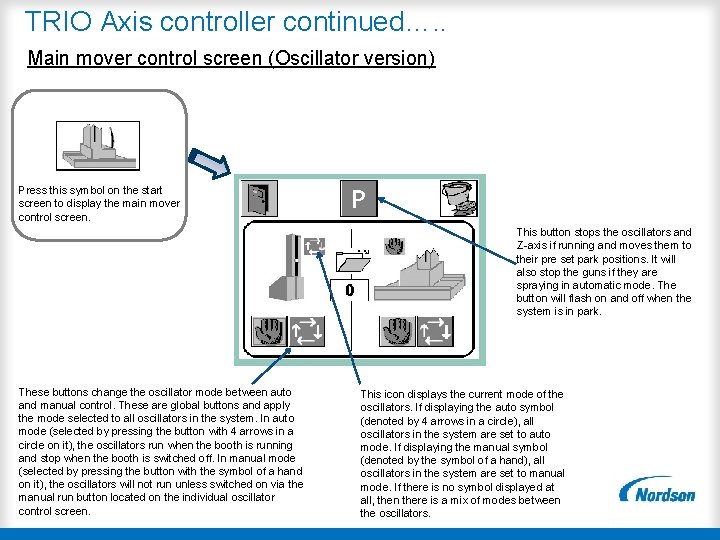 TRIO Axis controller continued…..

Main mover control screen (Oscillator version)

Press this symbol on the start screen to display the main mover control screen.

P

0

This button stops the oscillators and Z-axis if running and moves them to their pre set park positions. It will also stop the guns if they are spraying in automatic mode. The button will flash on and off when the system is in park.

These buttons change the oscillator mode between auto and manual control. These are global buttons and apply the mode selected to all oscillators in the system. In auto mode (selected by pressing the button with 4 arrows in a circle on it), the oscillators run when the booth is running and stop when the booth is switched off. In manual mode (selected by pressing the button with the symbol of a hand on it), the oscillators will not run unless switched on via the manual run button located on the individual oscillator control screen.

This icon displays the current mode of the oscillators. If displaying the auto symbol (denoted by 4 arrows in a circle), all oscillators in the system are set to auto mode. If displaying the manual symbol (denoted by the symbol of a hand), all oscillators in the system are set to manual mode. If there is no symbol displayed at all, then there is a mix of modes between the oscillators.

Nordson